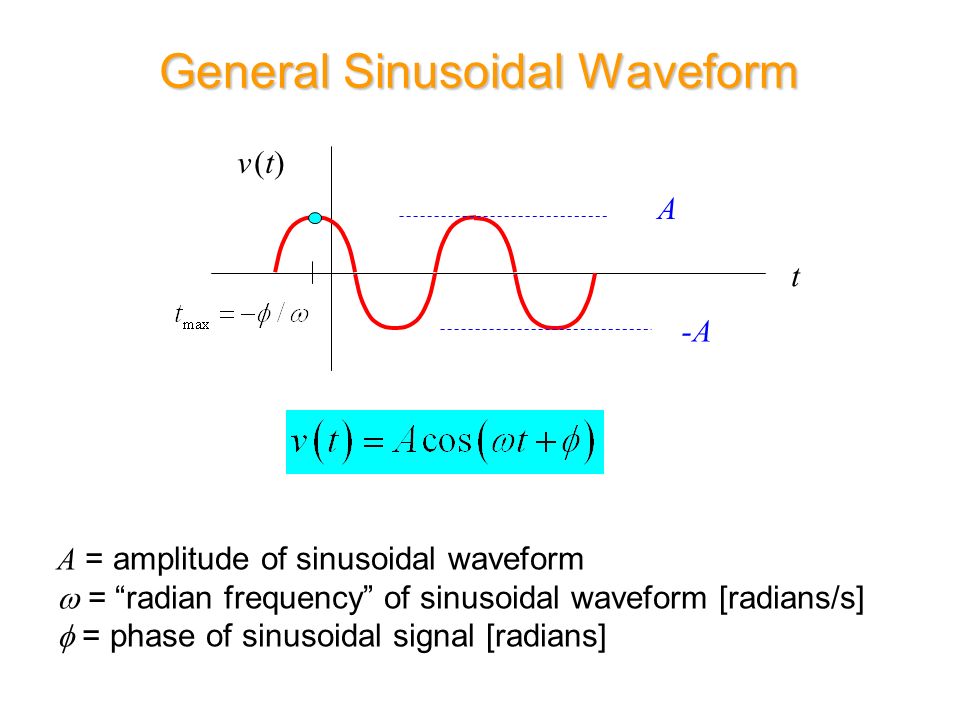 General Sinusoidal Waveform

$v(t)$

$A$

$t$

$t_{\max} = -\phi / \omega$

$-A$

$v(t) = A\cos(\omega t + \phi)$

$A$ = amplitude of sinusoidal waveform
$\omega$ = “radian frequency” of sinusoidal waveform [radians/s]
$\phi$ = phase of sinusoidal signal [radians]